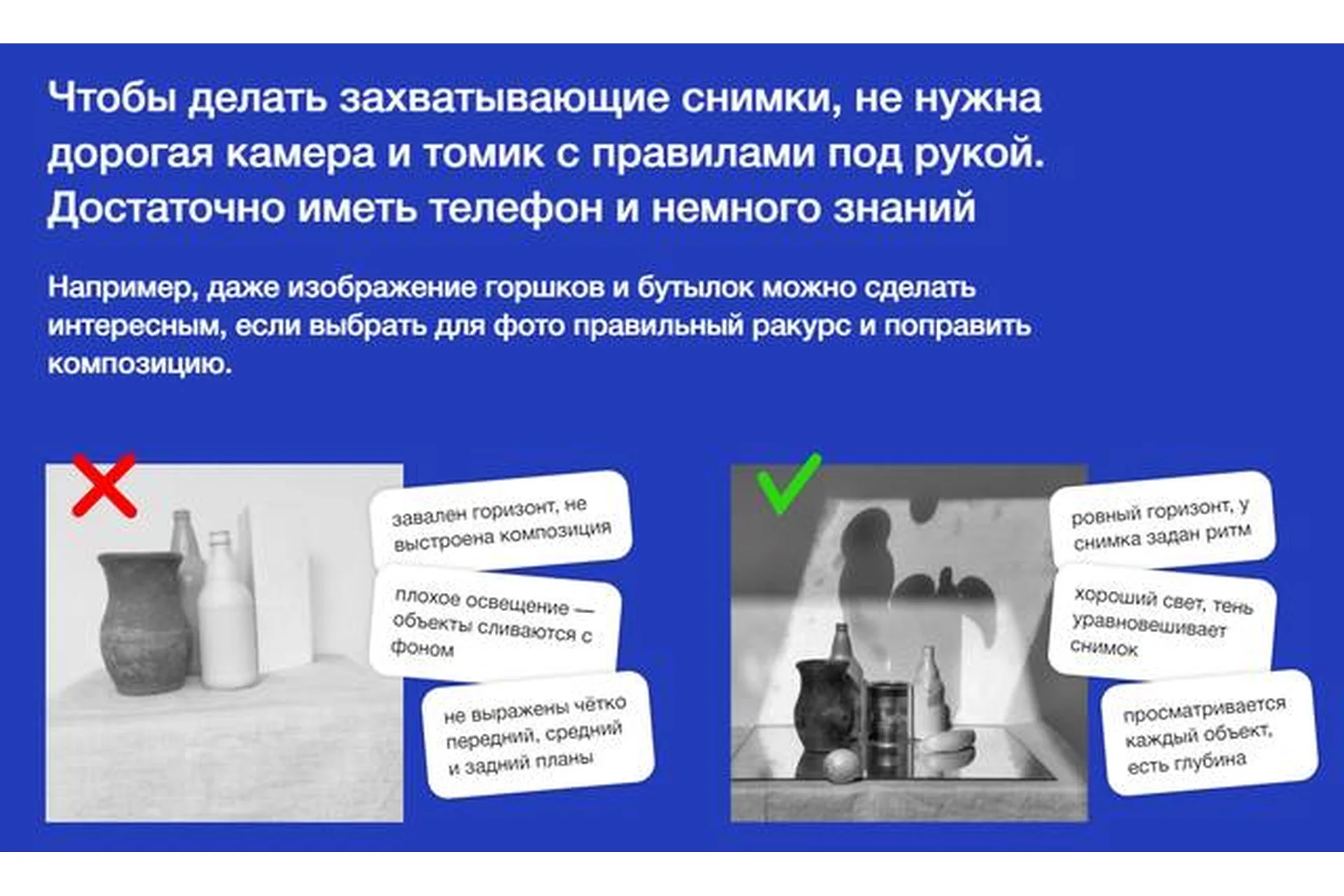 Чтобы делать захватывающие снимки, не нужна дорогая камера и томик с правилами под рукой. Достаточно иметь телефон и немного знаний

Например, даже изображение горшков и бутылок можно сделать интересным, если выбрать для фото правильный ракурс и поправить композицию.

завален горизонт, не выстроена композиция

плохое освещение — объекты сливаются с фоном

не выражены чётко передний, средний и задний планы

ровный горизонт, у снимка задан ритм

хороший свет, тень уравновешивает снимок

просматривается каждый объект, есть глубина